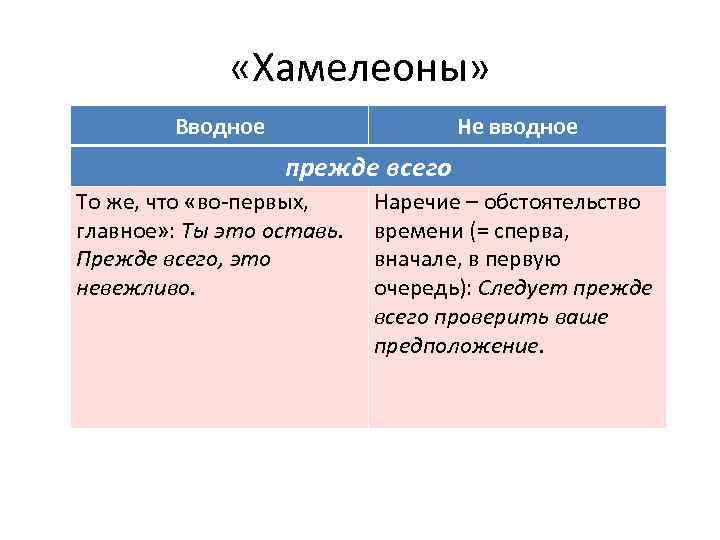 «Хамелеоны»

| Вводное | Не вводное |
|---|---|
| прежде всего | |
| То же, что «во-первых, главное»: Ты это оставь. Прежде всего, это невежливо. | Наречие – обстоятельство времени (= сперва, вначале, в первую очередь): Следует прежде всего проверить ваше предположение. |